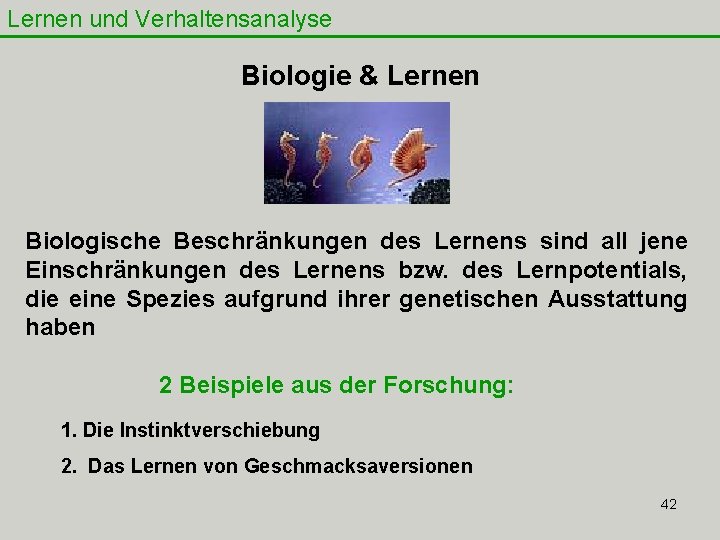 Lernen und Verhaltensanalyse

Biologie & Lernen

Biologische Beschränkungen des Lernens sind all jene Einschränkungen des Lernens bzw. des Lernpotentials, die eine Spezies aufgrund ihrer genetischen Ausstattung haben

2 Beispiele aus der Forschung:

1. Die Instinktverschiebung

2. Das Lernen von Geschmacksaversionen

42